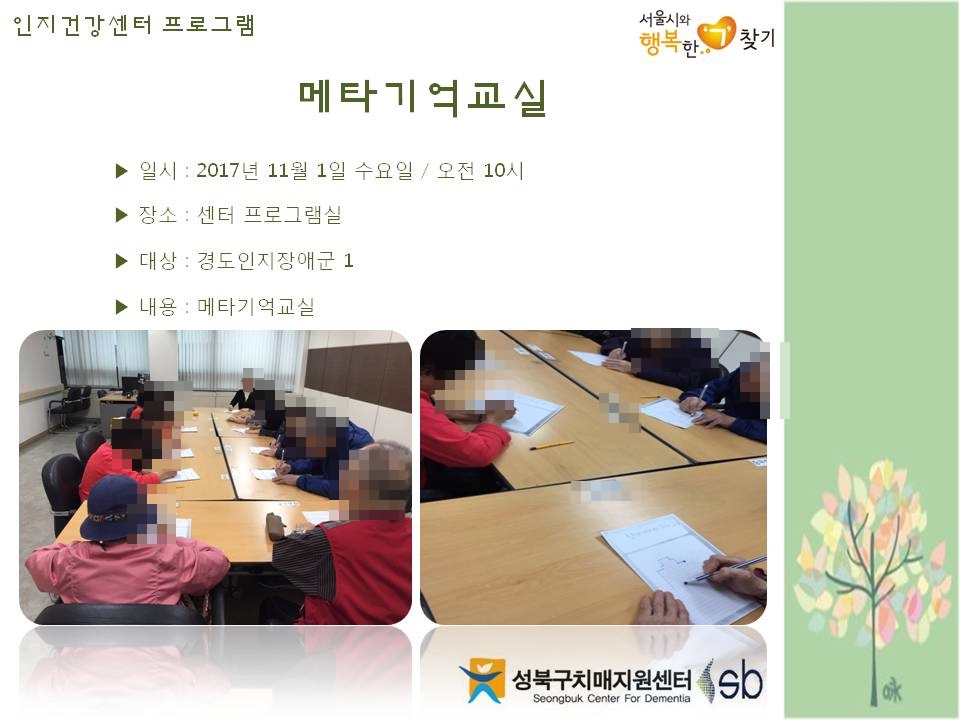 인지건강센터 프로그램

서울시와 행복한 찾기

메타기억교실

▶ 일시 : 2017년 11월 1일 수요일 / 오전 10시

▶ 장소 : 센터 프로그램실

▶ 대상 : 경도인지장애군 1

▶ 내용 : 메타기억교실

성북구치매지원센터
Seongbuk Center For Dementia
sb